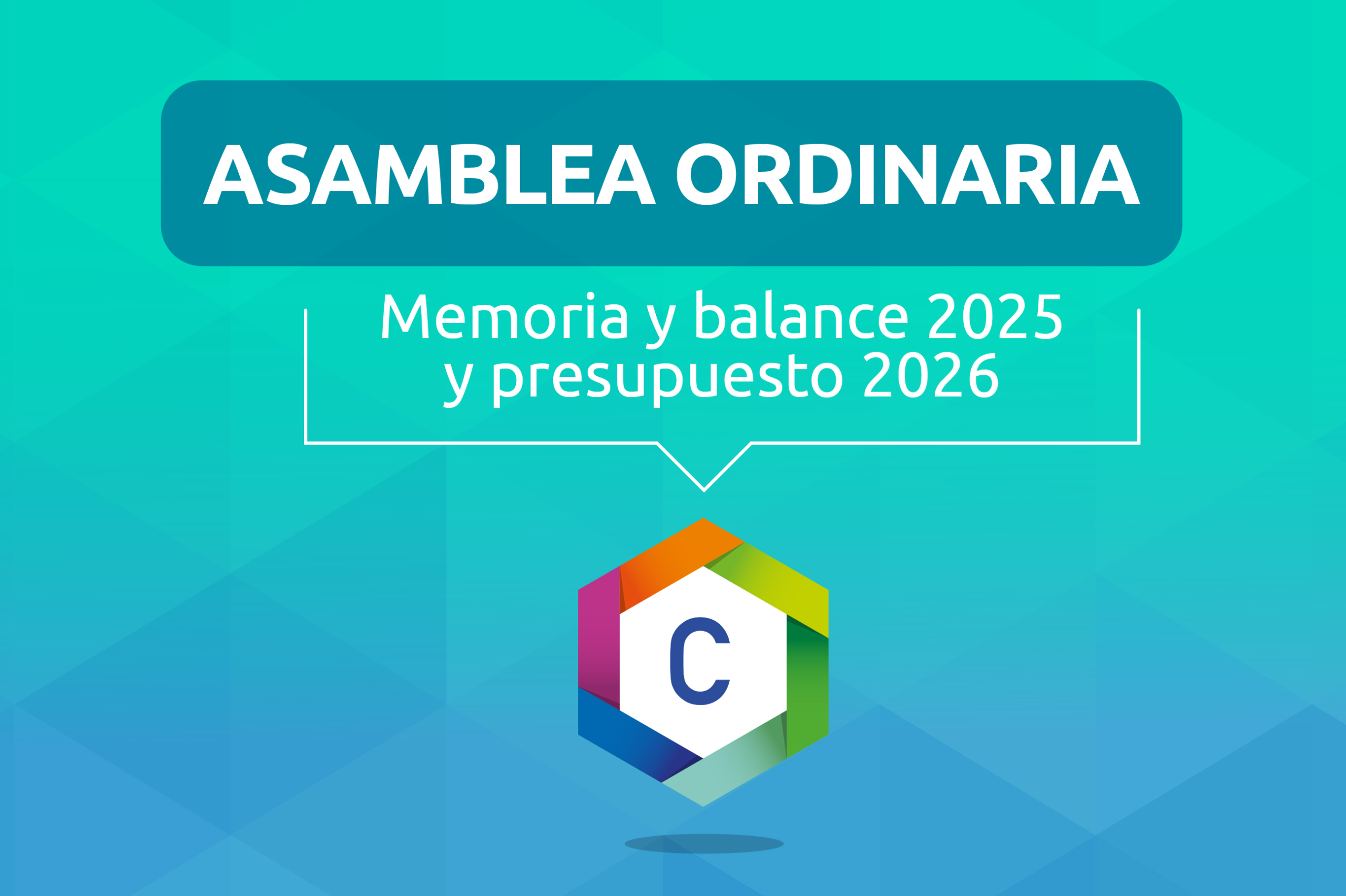 ASAMBLEA ORDINARIA

Memoria y balance 2025 y presupuesto 2026

C